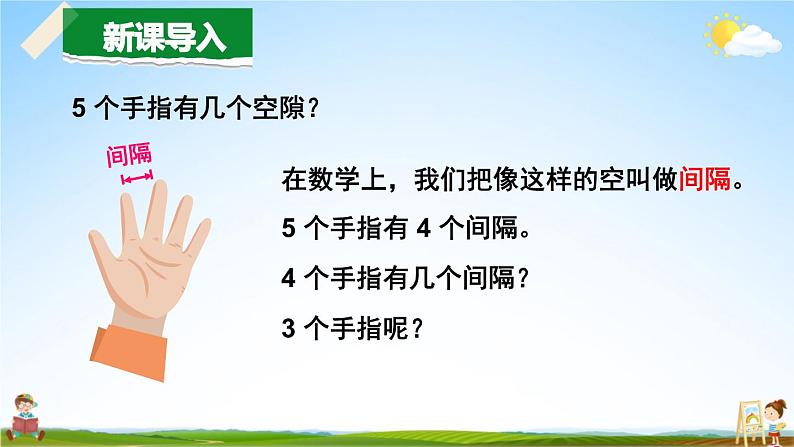 新课导入

5 个手指有几个空隙？

间隔

在数学上，我们把像这样的空叫做间隔。

5 个手指有 4 个间隔。

4 个手指有几个间隔？

3 个手指呢？